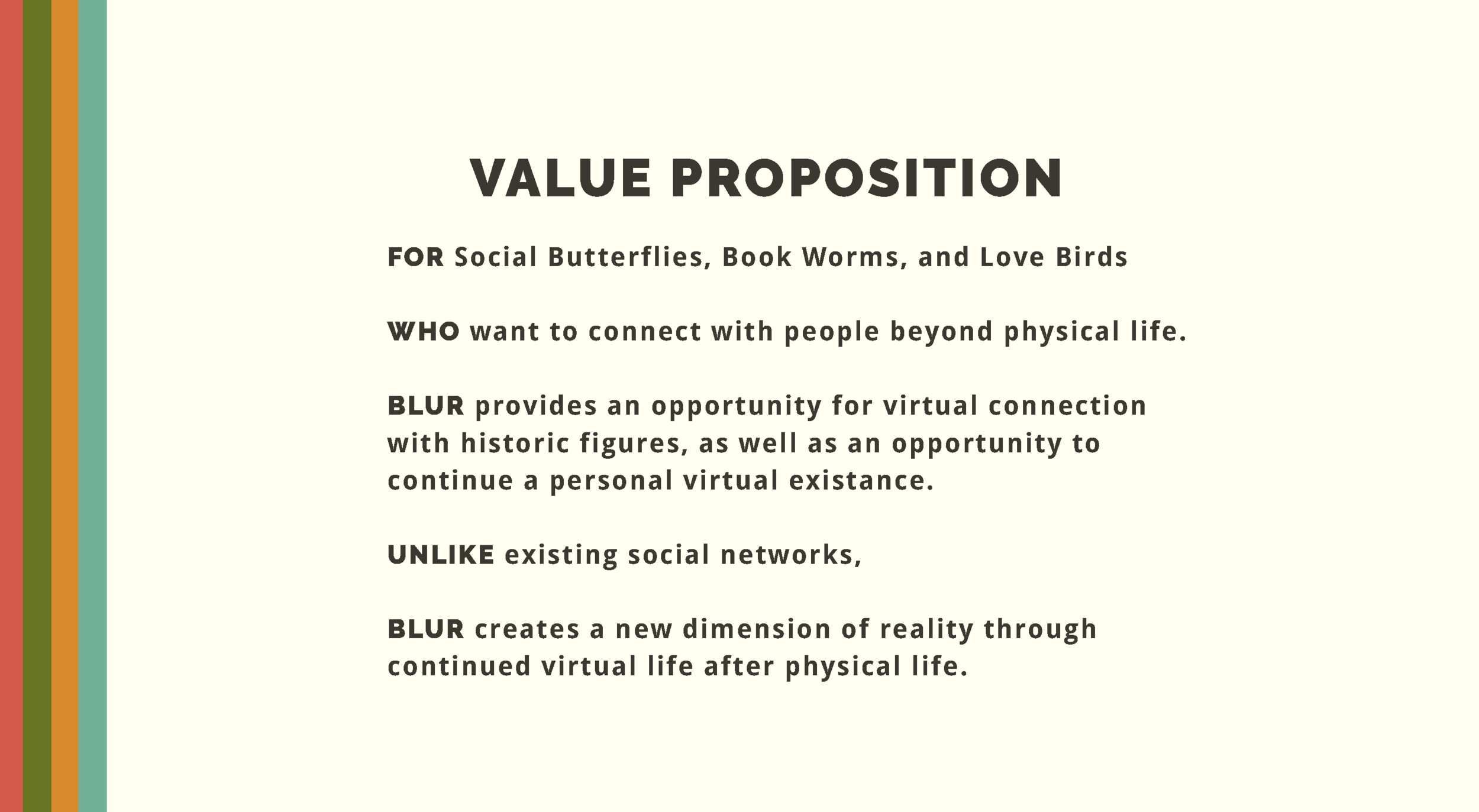 VALUE PROPOSITION

FOR Social Butterflies, Book Worms, and Love Birds

WHO want to connect with people beyond physical life.

BLUR provides an opportunity for virtual connection with historic figures, as well as an opportunity to continue a personal virtual existance.

UNLIKE existing social networks,

BLUR creates a new dimension of reality through continued virtual life after physical life.